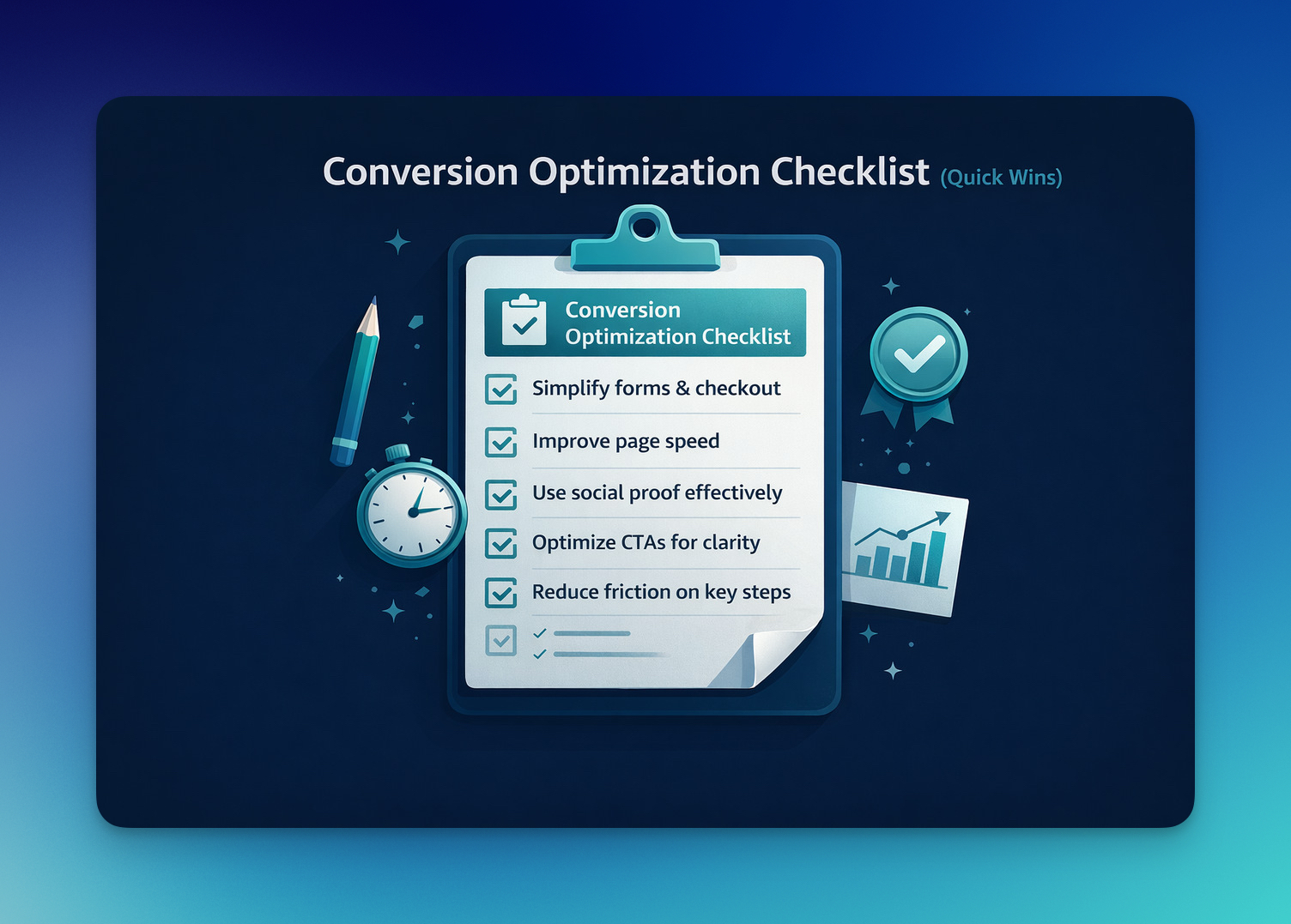 Conversion Optimization Checklist (Quick Wins)

Conversion Optimization Checklist

Simplify forms & checkout

Improve page speed

Use social proof effectively

Optimize CTAs for clarity

Reduce friction on key steps